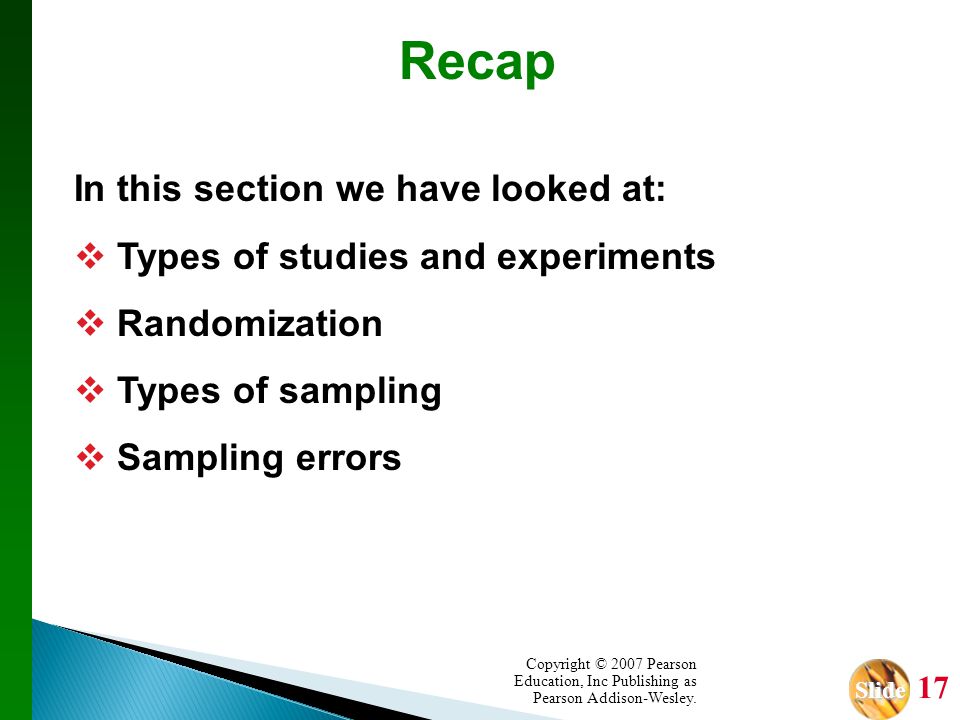 Recap

In this section we have looked at:

❖ Types of studies and experiments

❖ Randomization

❖ Types of sampling

❖ Sampling errors

Copyright © 2007 Pearson Education, Inc Publishing as Pearson Addison-Wesley.

Slide 17